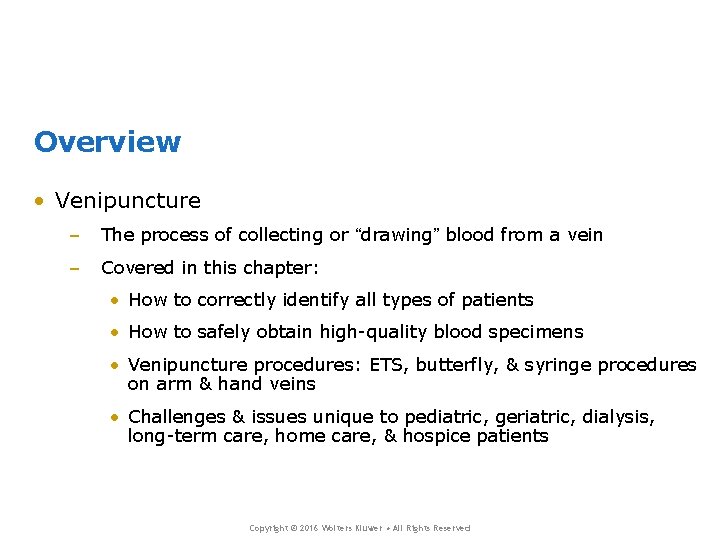 Overview

• Venipuncture

– The process of collecting or “drawing” blood from a vein

– Covered in this chapter:

• How to correctly identify all types of patients

• How to safely obtain high-quality blood specimens

• Venipuncture procedures: ETS, butterfly, & syringe procedures on arm & hand veins

• Challenges & issues unique to pediatric, geriatric, dialysis, long-term care, home care, & hospice patients

Copyright © 2016 Wolters Kluwer • All Rights Reserved